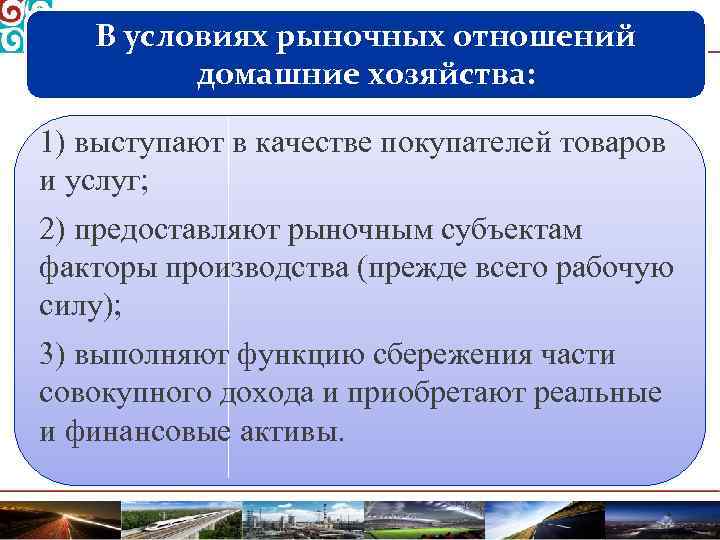 В условиях рыночных отношений домашние хозяйства:

1) выступают в качестве покупателей товаров и услуг;

2) предоставляют рыночным субъектам факторы производства (прежде всего рабочую силу);

3) выполняют функцию сбережения части совокупного дохода и приобретают реальные и финансовые активы.